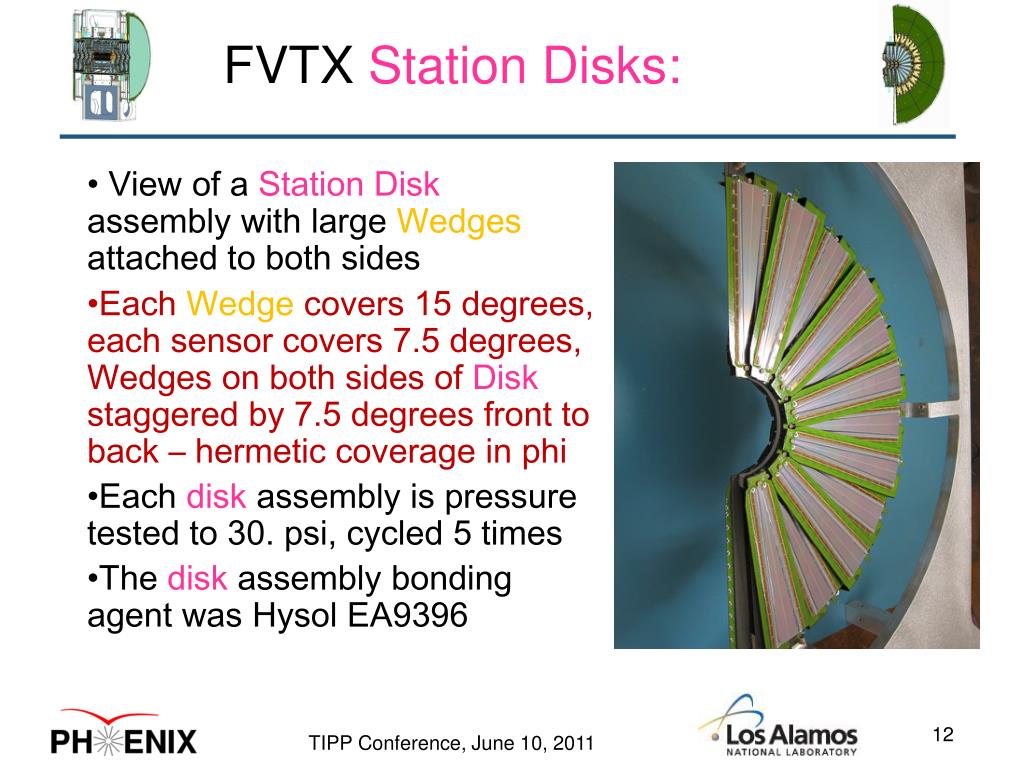 FVTX Station Disks:

• View of a Station Disk assembly with large Wedges attached to both sides

•Each Wedge covers 15 degrees, each sensor covers 7.5 degrees, Wedges on both sides of Disk staggered by 7.5 degrees front to back – hermetic coverage in phi

•Each disk assembly is pressure tested to 30. psi, cycled 5 times

•The disk assembly bonding agent was Hysol EA9396

PHENIX

TIPP Conference, June 10, 2011

Los Alamos
NATIONAL LABORATORY

12